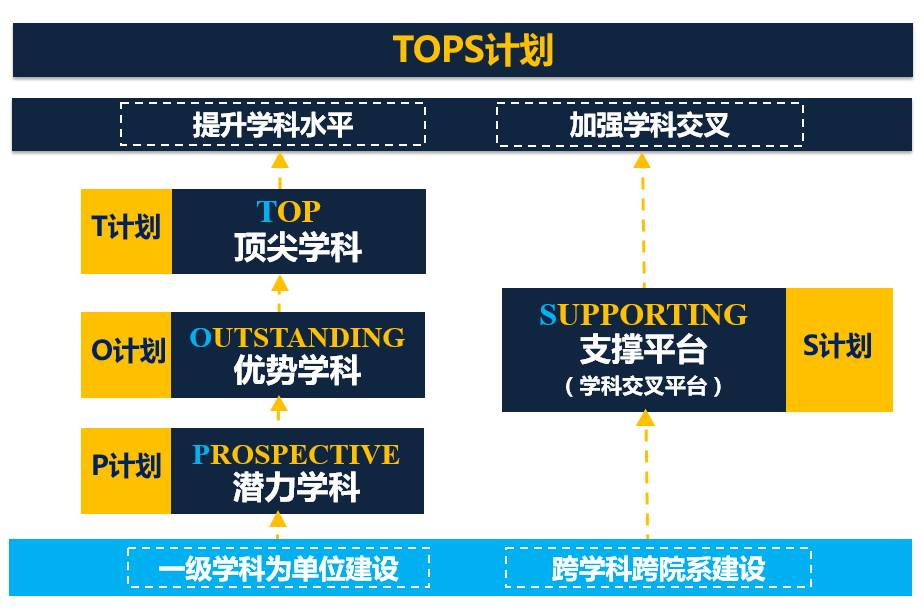 TOPS计划

提升学科水平

加强学科交叉

T计划

TOP
顶尖学科

O计划

OUTSTANDING
优势学科

P计划

PROSPECTIVE
潜力学科

SUPPORTING
支撑平台
（学科交叉平台）

S计划

一级学科为单位建设

跨学科跨院系建设